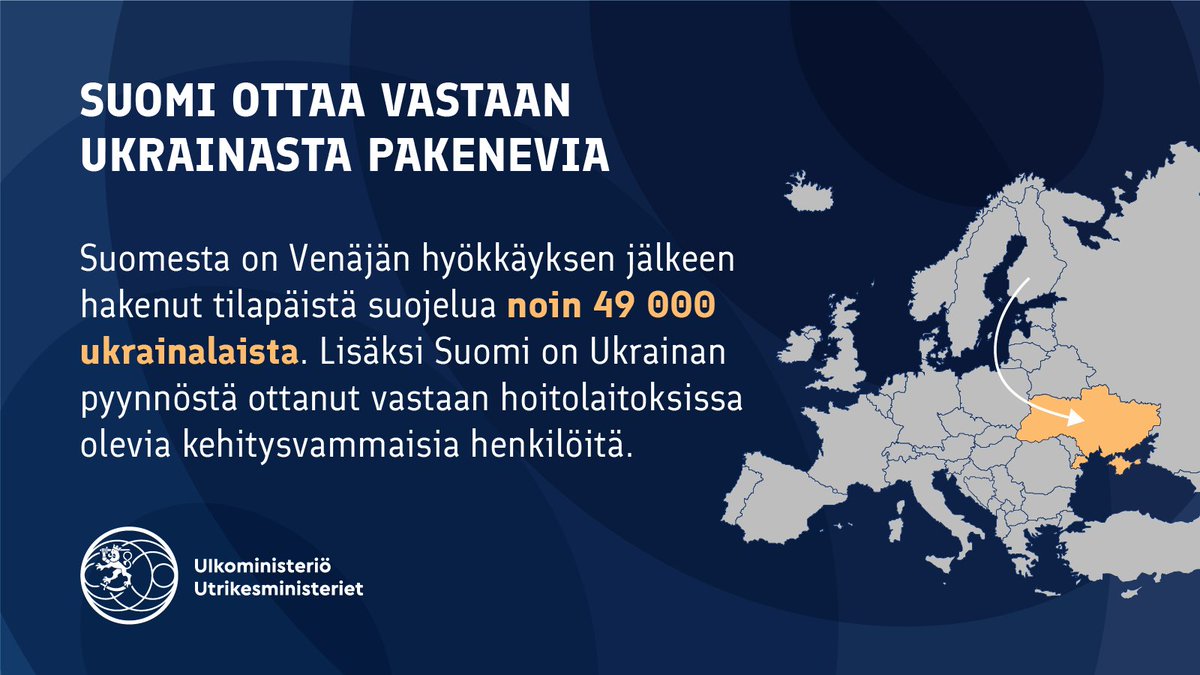 SUOMI OTTAA VASTAAN UKRAINASTA PAKENEVIA

Suomesta on Venäjän hyökkäyksen jälkeen hakenut tilapäistä suojelua noin 49 000 ukrainalaista. Lisäksi Suomi on Ukrainan pyynnöstä ottanut vastaan hoitolaitoksissa olevia kehitysvammaisia henkilöitä.

Ulkoministeriö
Utrikesministeriet